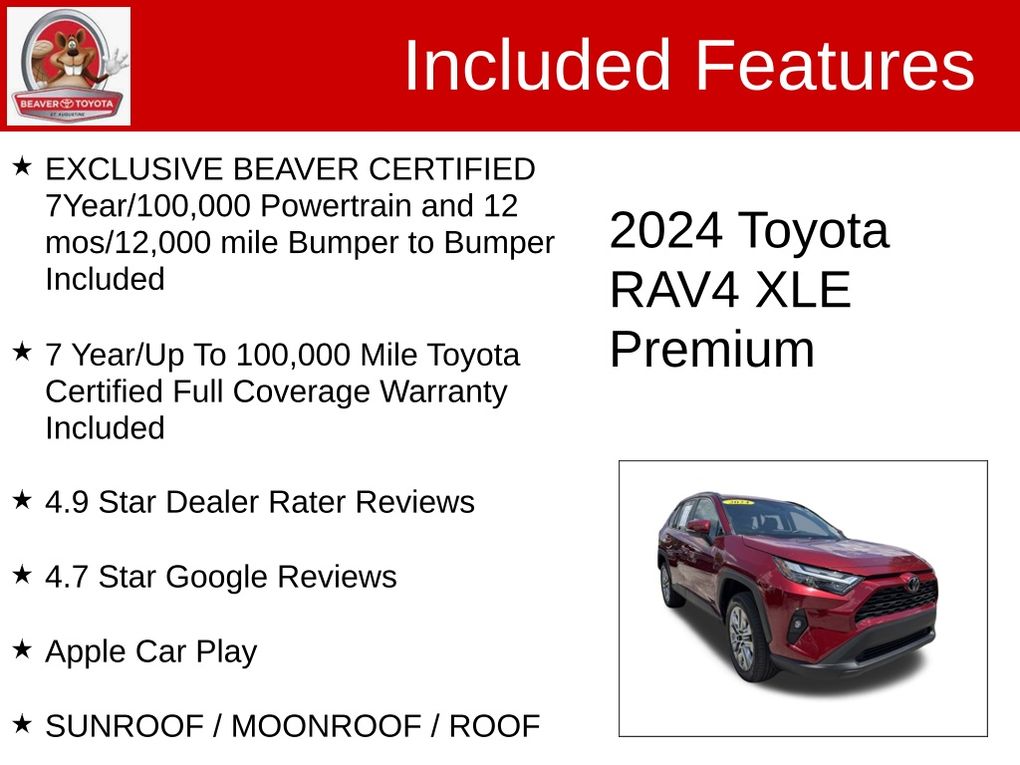 BEAVER TOYOTA
ST. AUGUSTINE

Included Features

★ EXCLUSIVE BEAVER CERTIFIED 7Year/100,000 Powertrain and 12 mos/12,000 mile Bumper to Bumper Included

★ 7 Year/Up To 100,000 Mile Toyota Certified Full Coverage Warranty Included

★ 4.9 Star Dealer Rater Reviews

★ 4.7 Star Google Reviews

★ Apple Car Play

★ SUNROOF / MOONROOF / ROOF

2024 Toyota RAV4 XLE Premium